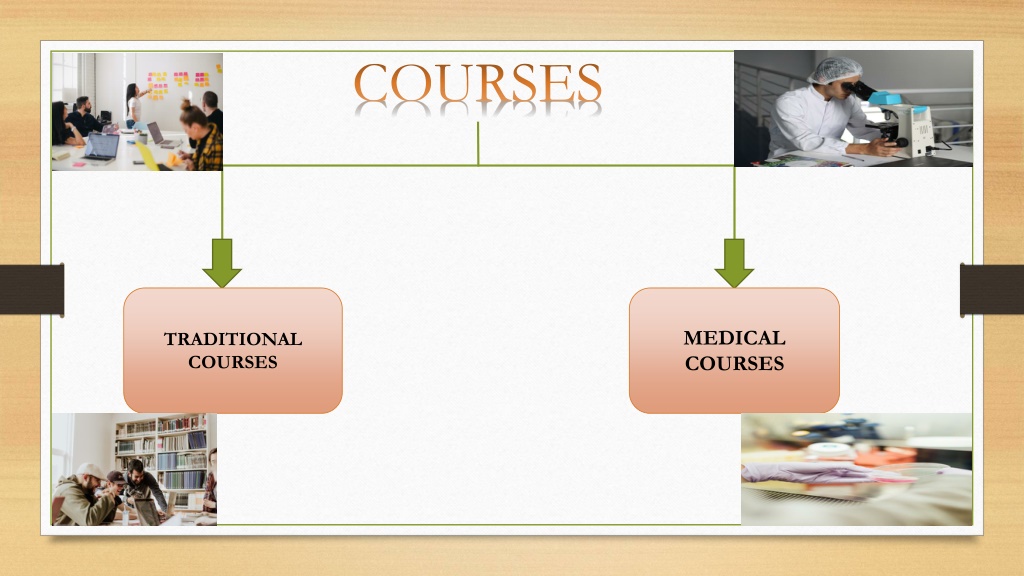 COURSES

TRADITIONAL COURSES

MEDICAL COURSES